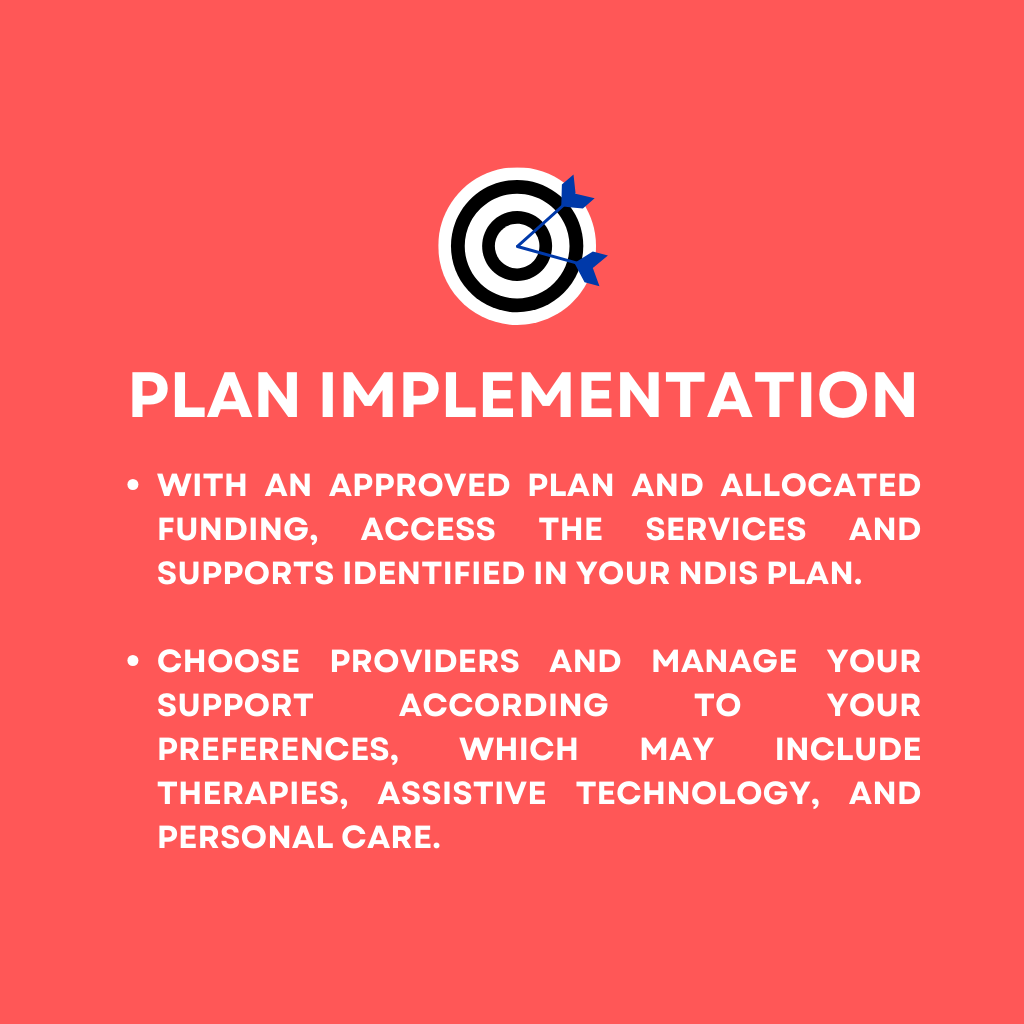 PLAN IMPLEMENTATION

• WITH AN APPROVED PLAN AND ALLOCATED FUNDING, ACCESS THE SERVICES AND SUPPORTS IDENTIFIED IN YOUR NDIS PLAN.

• CHOOSE PROVIDERS AND MANAGE YOUR SUPPORT ACCORDING TO YOUR PREFERENCES, WHICH MAY INCLUDE THERAPIES, ASSISTIVE TECHNOLOGY, AND PERSONAL CARE.